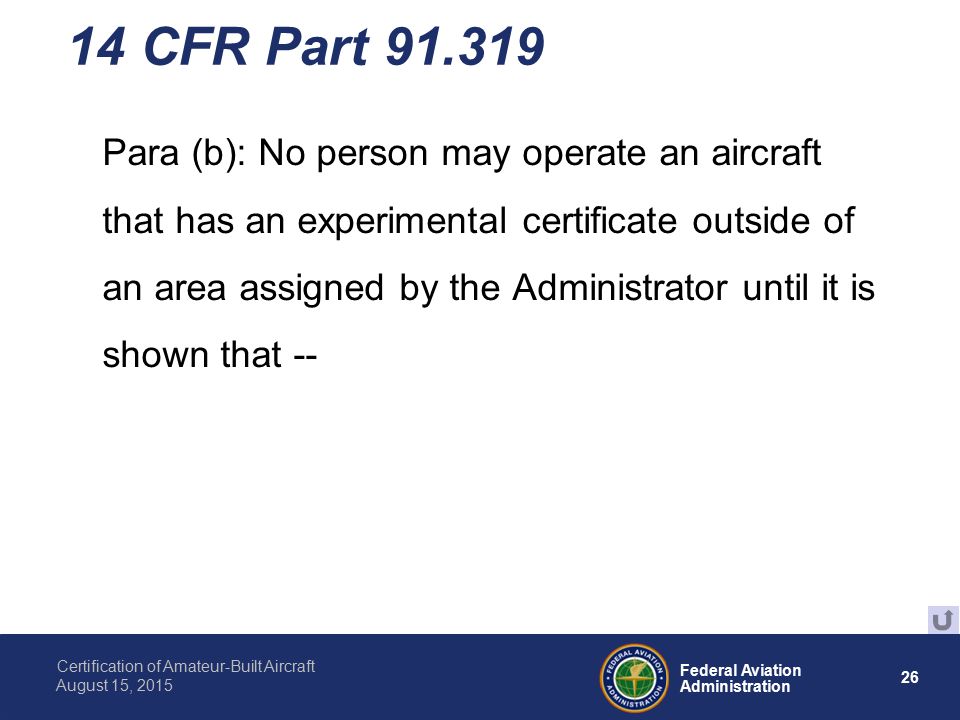 14 CFR Part 91.319

Para (b): No person may operate an aircraft that has an experimental certificate outside of an area assigned by the Administrator until it is shown that --

Certification of Amateur-Built Aircraft
August 15, 2015

FEDERAL AVIATION ADMINISTRATION

Federal Aviation Administration

26